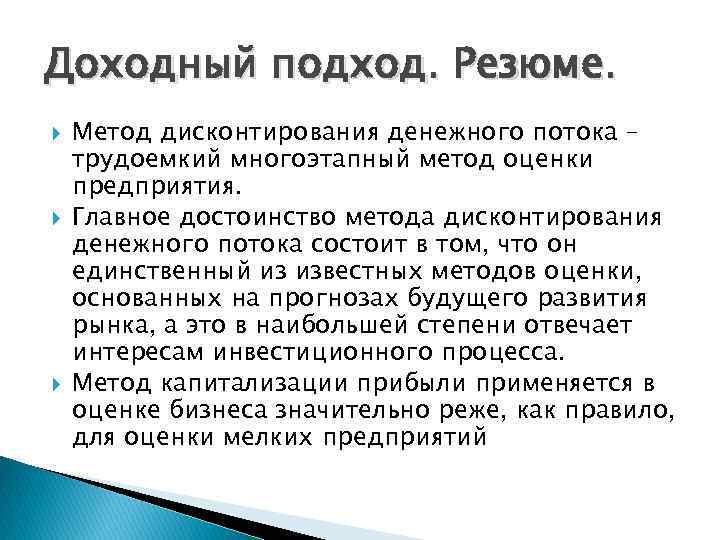 Доходный подход. Резюме.

Метод дисконтирования денежного потока – трудоемкий многоэтапный метод оценки предприятия.

Главное достоинство метода дисконтирования денежного потока состоит в том, что он единственный из известных методов оценки, основанных на прогнозах будущего развития рынка, а это в наибольшей степени отвечает интересам инвестиционного процесса.

Метод капитализации прибыли применяется в оценке бизнеса значительно реже, как правило, для оценки мелких предприятий